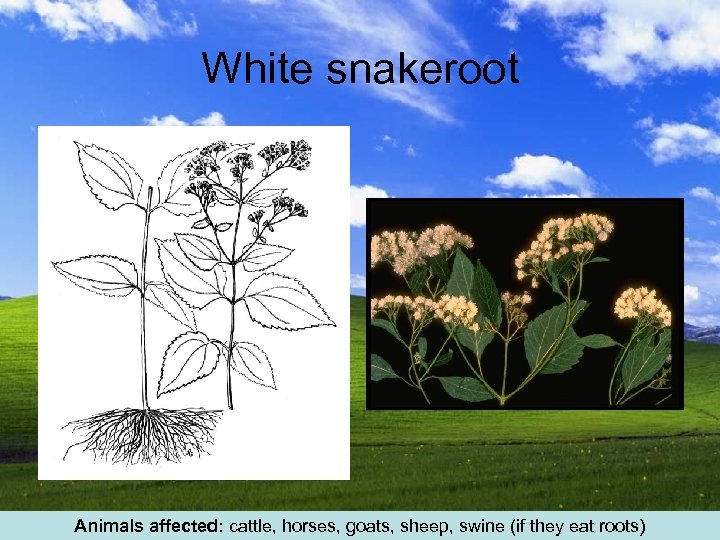 White snakeroot

Animals affected: cattle, horses, goats, sheep, swine (if they eat roots)